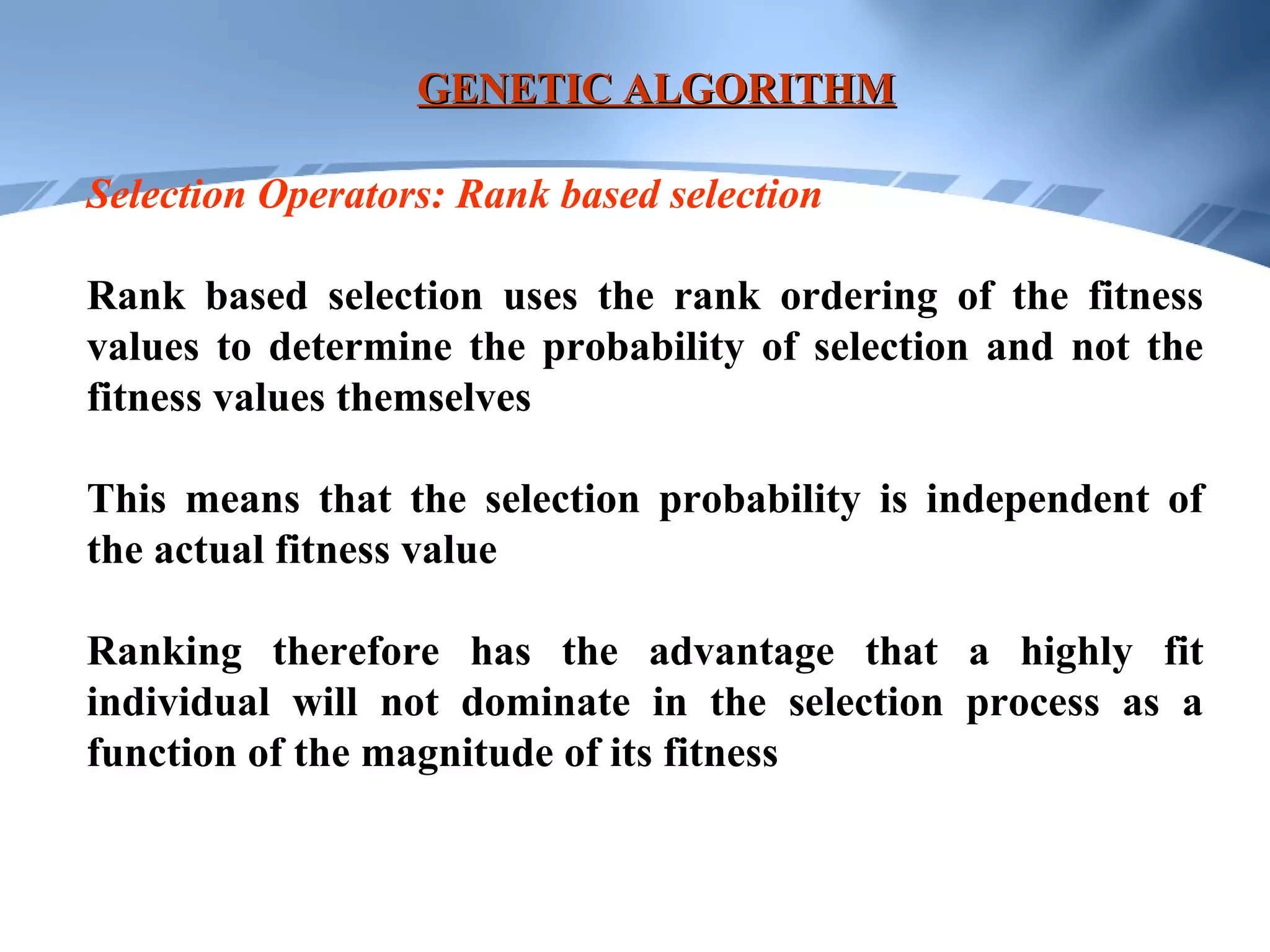 GENETIC ALGORITHM

Selection Operators: Rank based selection

Rank based selection uses the rank ordering of the fitness values to determine the probability of selection and not the fitness values themselves

This means that the selection probability is independent of the actual fitness value

Ranking therefore has the advantage that a highly fit individual will not dominate in the selection process as a function of the magnitude of its fitness